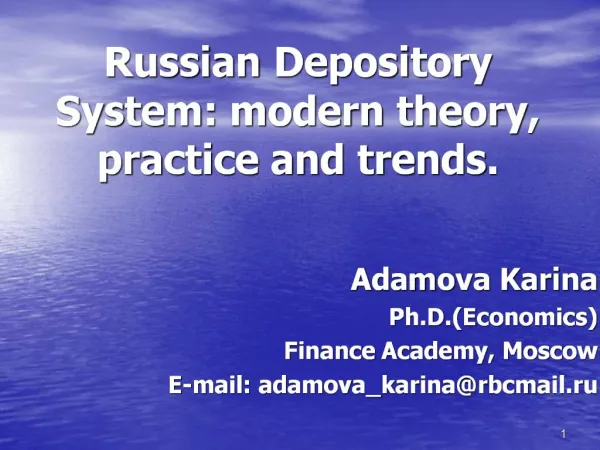 Russian Depository System: modern theory, practice and trends.

Adamova Karina
Ph.D.(Economics)
Finance Academy, Moscow
E-mail: adamova_karina@rbcmail.ru

1